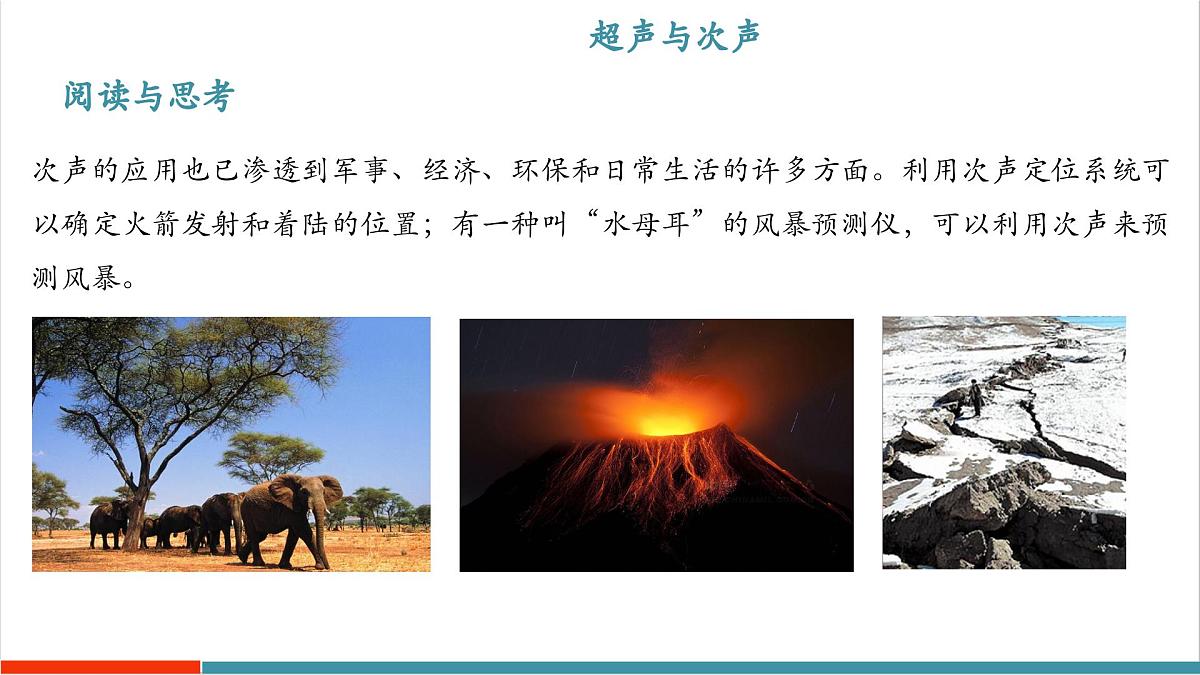 超声与次声

阅读与思考

次声的应用也已渗透到军事、经济、环保和日常生活的许多方面。利用次声定位系统可以确定火箭发射和着陆的位置；有一种叫“水母耳”的风暴预测仪，可以利用次声来预测风暴。